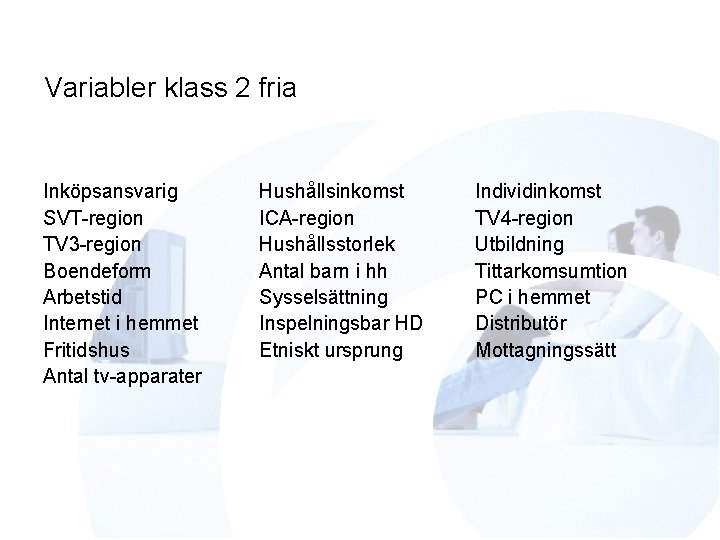 Variabler klass 2 fria

Inköpsansvarig
SVT-region
TV3-region
Boendeform
Arbetstid
Internet i hemmet
Fritidshus
Antal tv-apparater

Hushållsinkomst
ICA-region
Hushållsstorlek
Antal barn i hh
Sysselsättning
Inspelningsbar HD
Etniskt ursprung

Individinkomst
TV4-region
Utbildning
Tittarkomsumtion
PC i hemmet
Distributör
Mottagningssätt